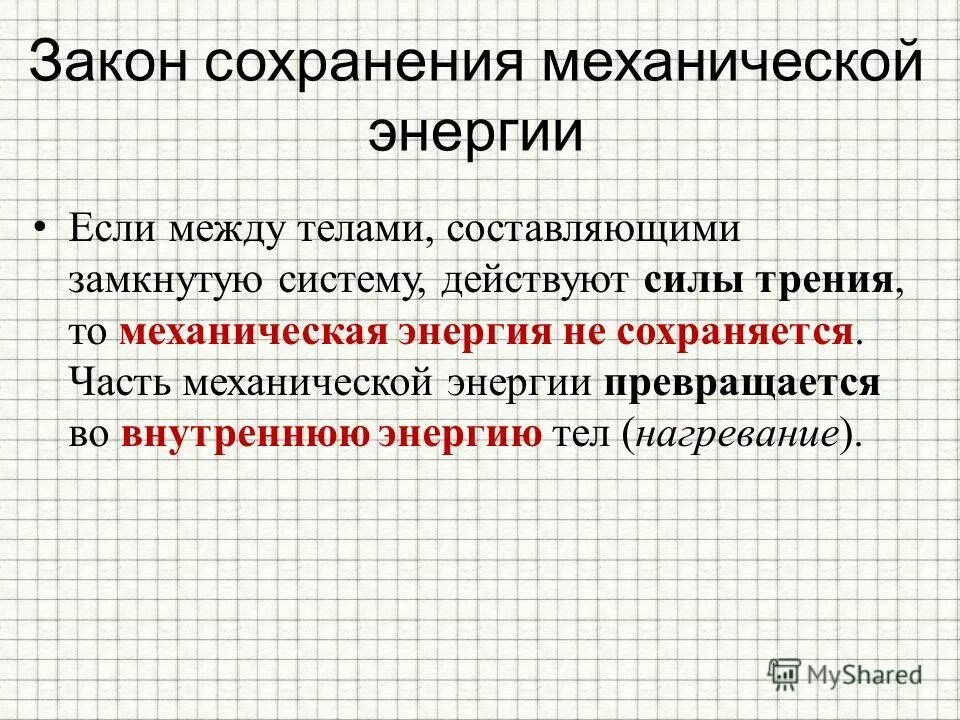 Закон сохранения механической энергии

• Если между телами, составляющими замкнутую систему, действуют силы трения, то механическая энергия не сохраняется. Часть механической энергии превращается во внутреннюю энергию тел (нагревание).

MyShared